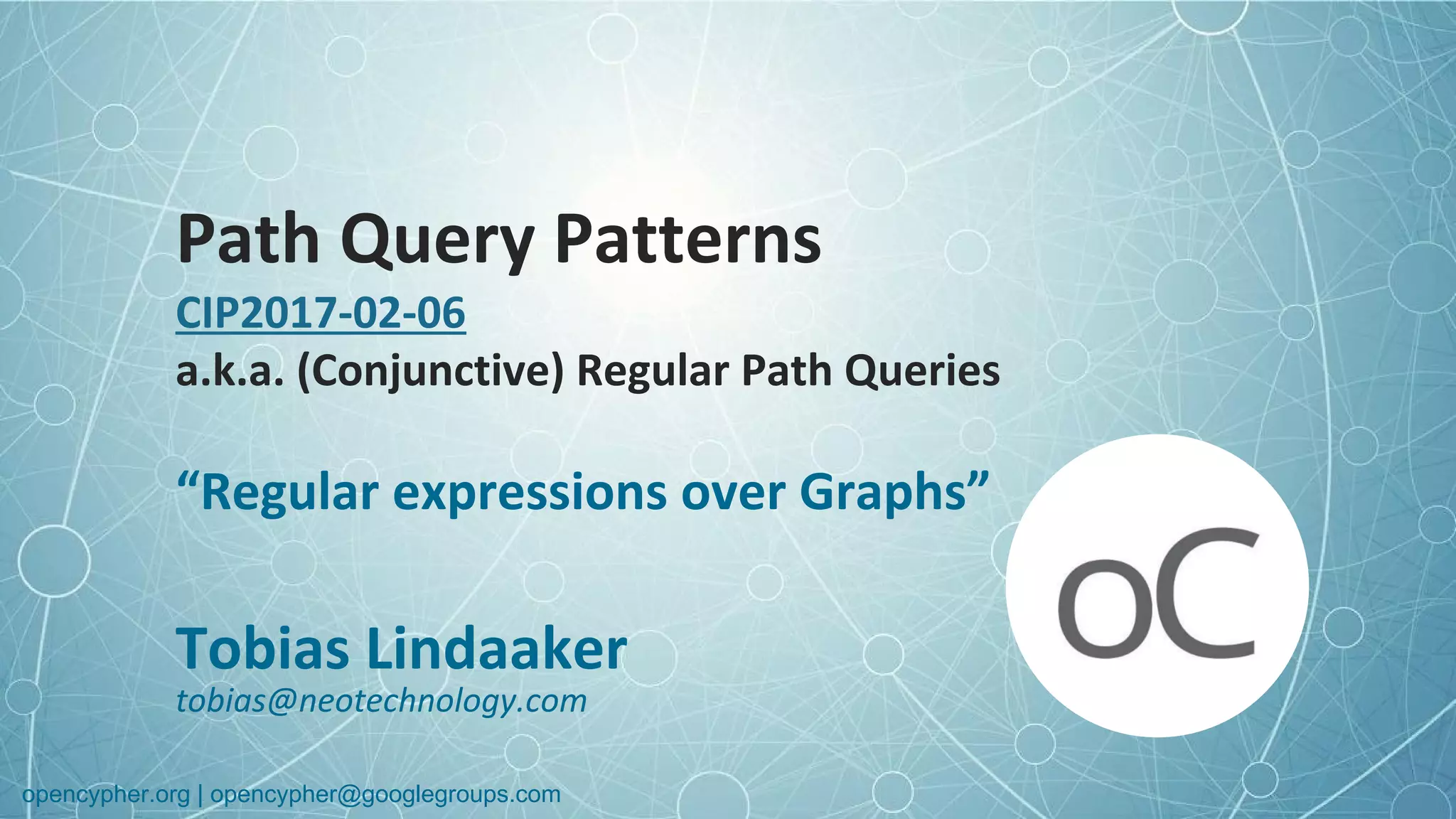 Path Query Patterns

CIP2017-02-06

a.k.a. (Conjunctive) Regular Path Queries

“Regular expressions over Graphs”

Tobias Lindaaker

tobias@neotechnology.com

oC

opencypher.org | opencypher@googlegroups.com